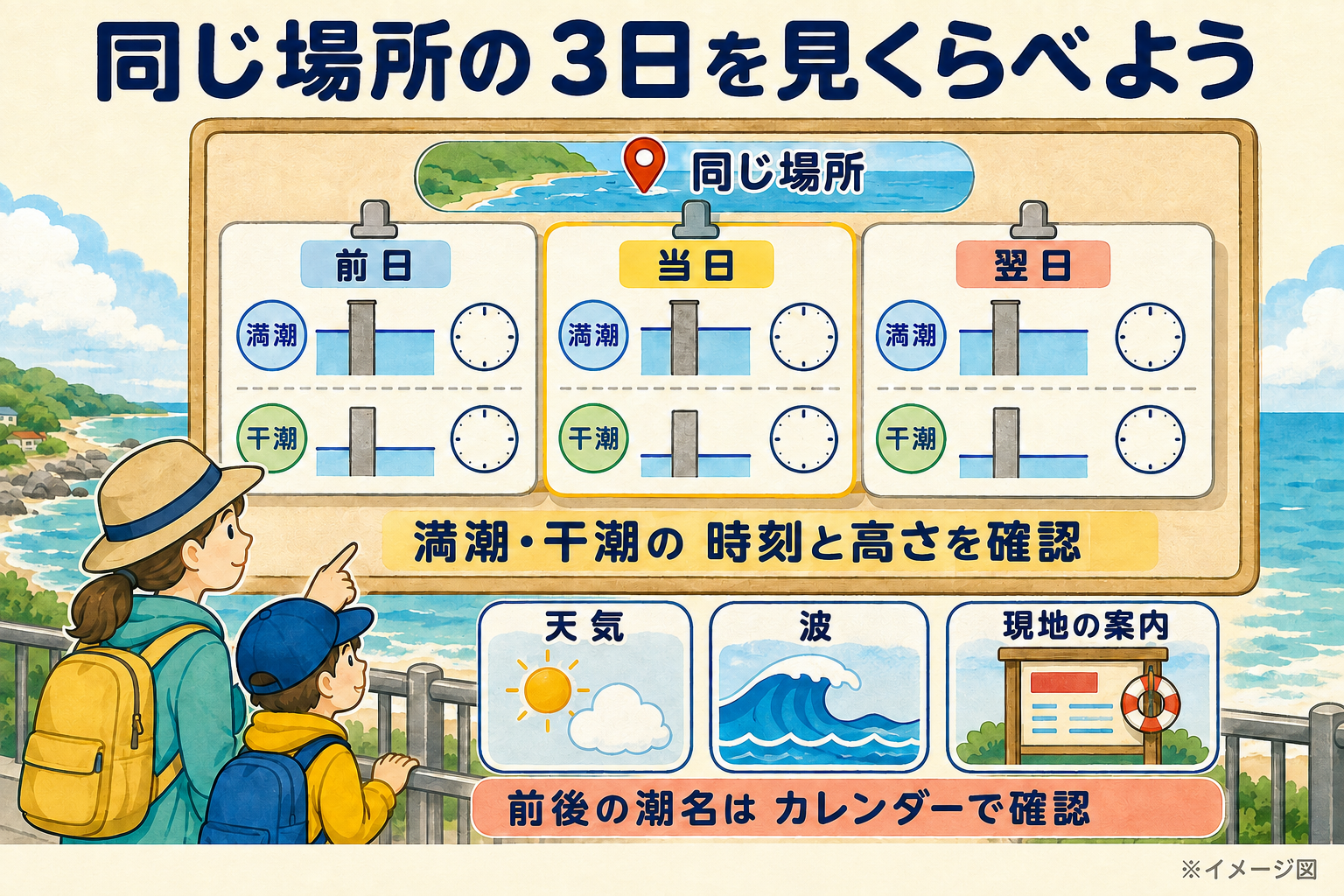 同じ場所の3日を見くらべよう

同じ場所

前日
満潮
干潮

当日
満潮
干潮

翌日
満潮
干潮

満潮・干潮の 時刻と高さを確認

天気

波

現地の案内

前後の潮名は カレンダーで確認

※イメージ図